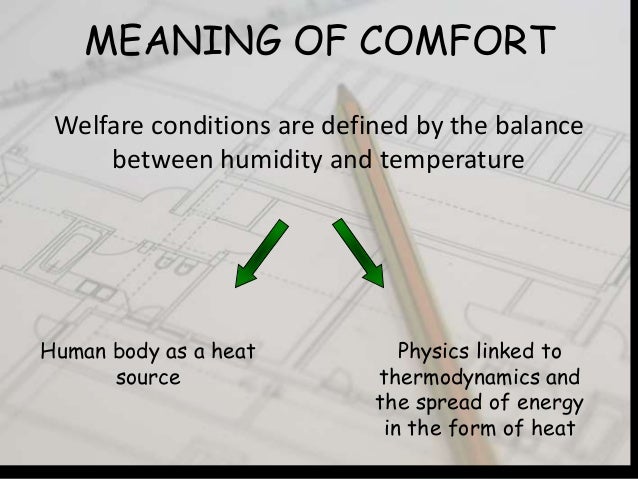 MEANING OF COMFORT

Welfare conditions are defined by the balance between humidity and temperature

Human body as a heat source

Physics linked to thermodynamics and the spread of energy in the form of heat